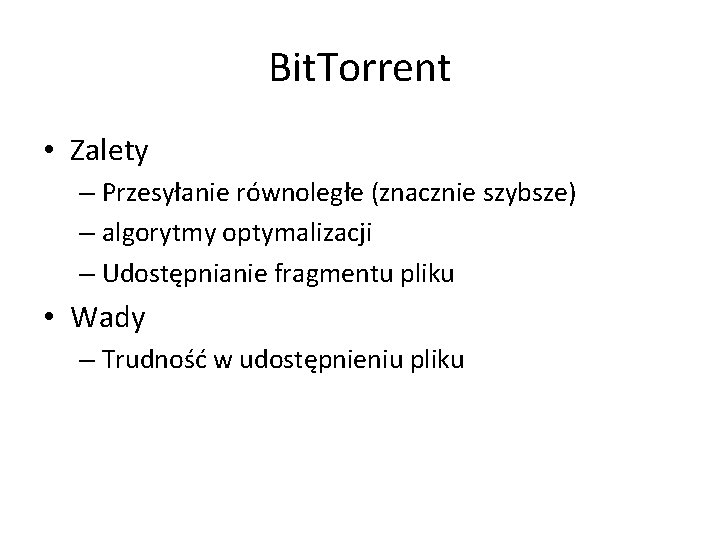 BitTorrent

• Zalety
– Przesyłanie równoległe (znacznie szybsze)
– algorytmy optymalizacji
– Udostępnianie fragmentu pliku
• Wady
– Trudność w udostępnieniu pliku